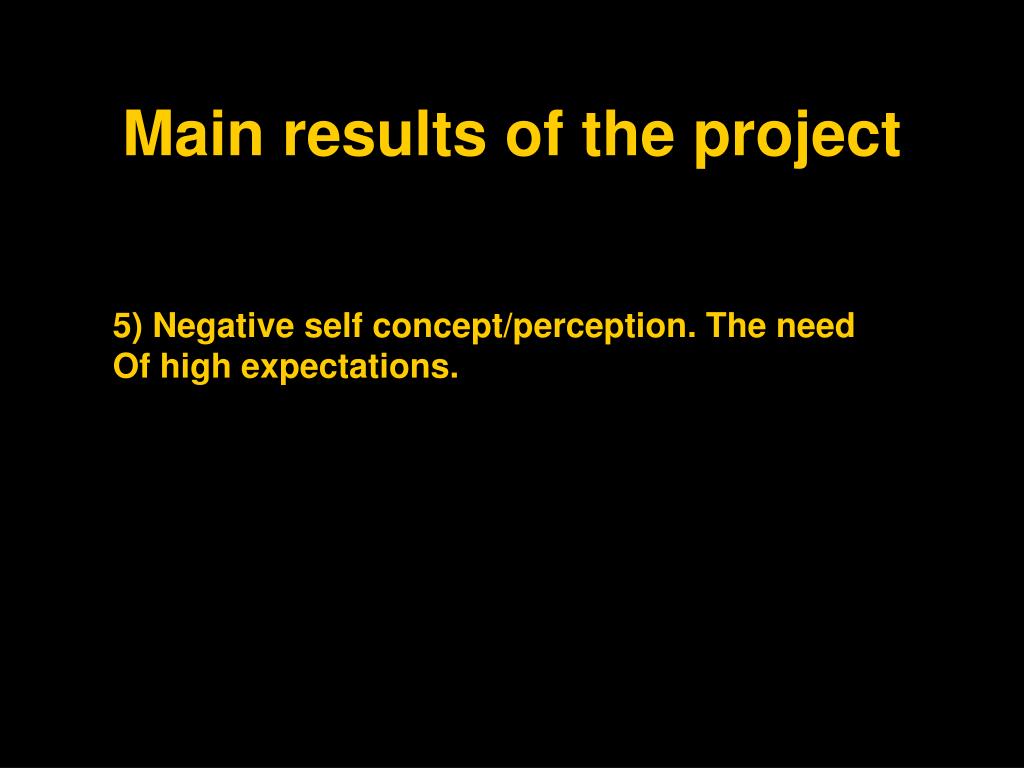 Main results of the project

5) Negative self concept/perception. The need Of high expectations.